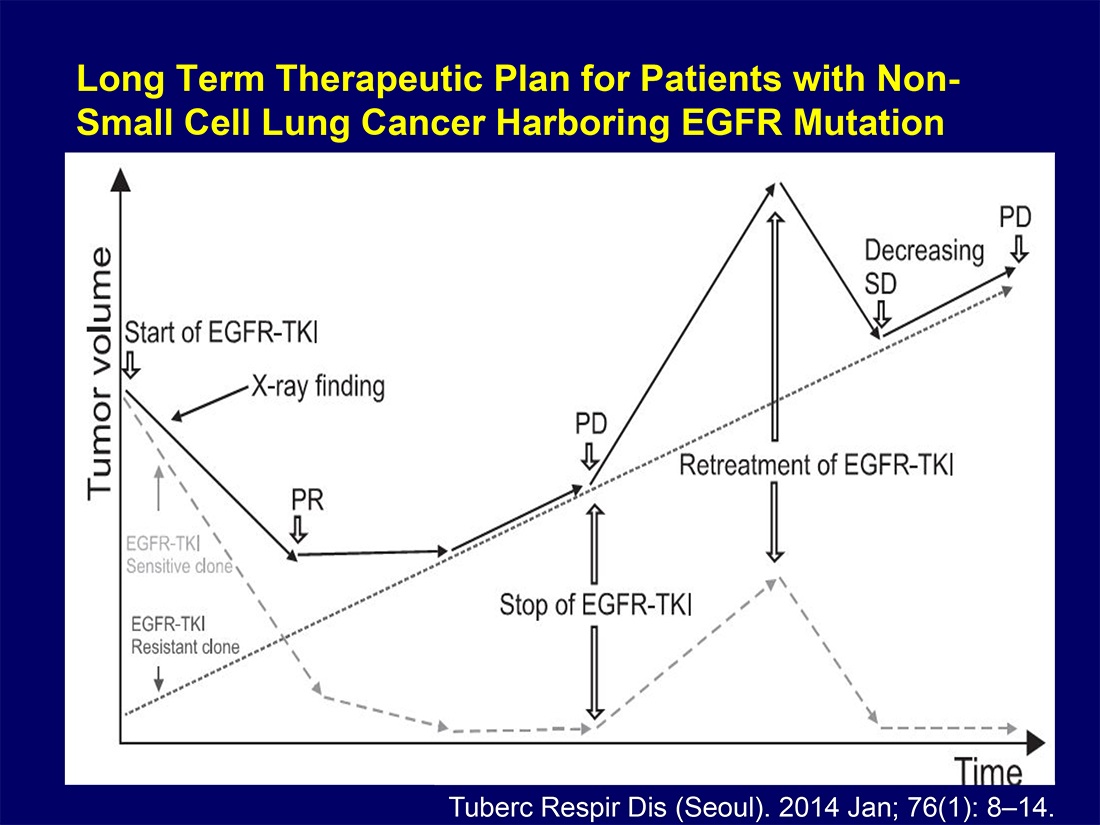 Long Term Therapeutic Plan for Patients with Non-Small Cell Lung Cancer Harboring EGFR Mutation

Tumor volume

Start of EGFR-TKI

X-ray finding

PR

EGFR-TKI Sensitive clone

EGFR-TKI Resistant clone

PD

Stop of EGFR-TKI

Retreatment of EGFR-TKI

Decreasing SD

PD

Time

Tuberc Respir Dis (Seoul). 2014 Jan; 76(1): 8–14.